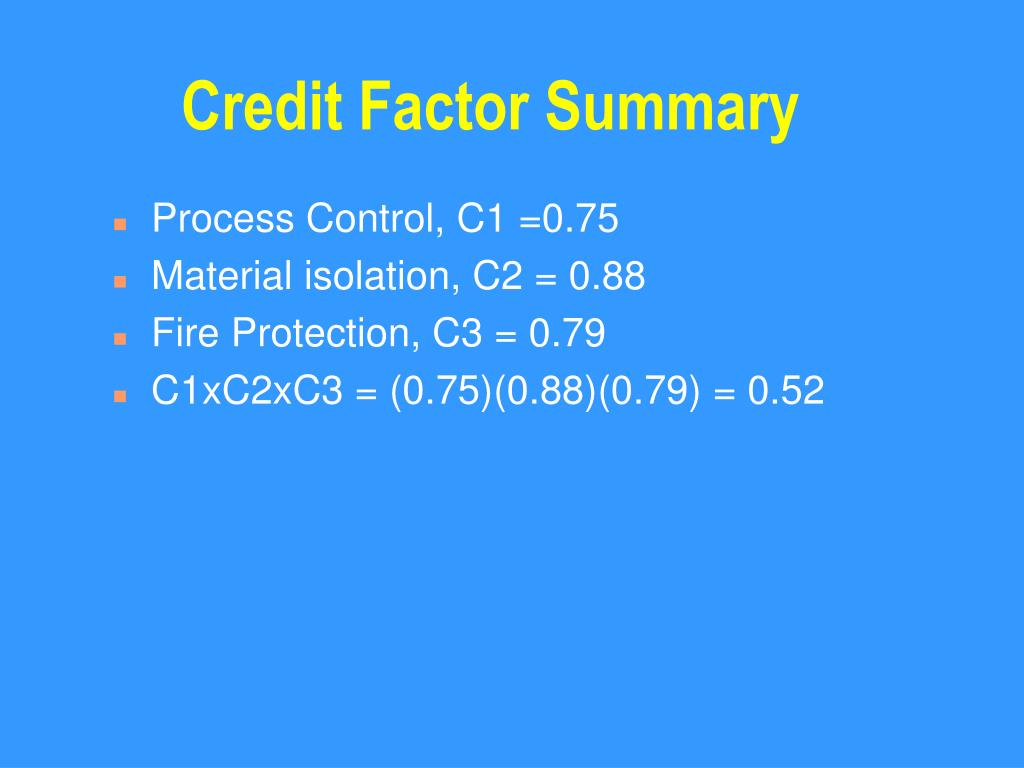 Credit Factor Summary

- Process Control, C1 =0.75
- Material isolation, C2 = 0.88
- Fire Protection, C3 = 0.79
- C1xC2xC3 = (0.75)(0.88)(0.79) = 0.52